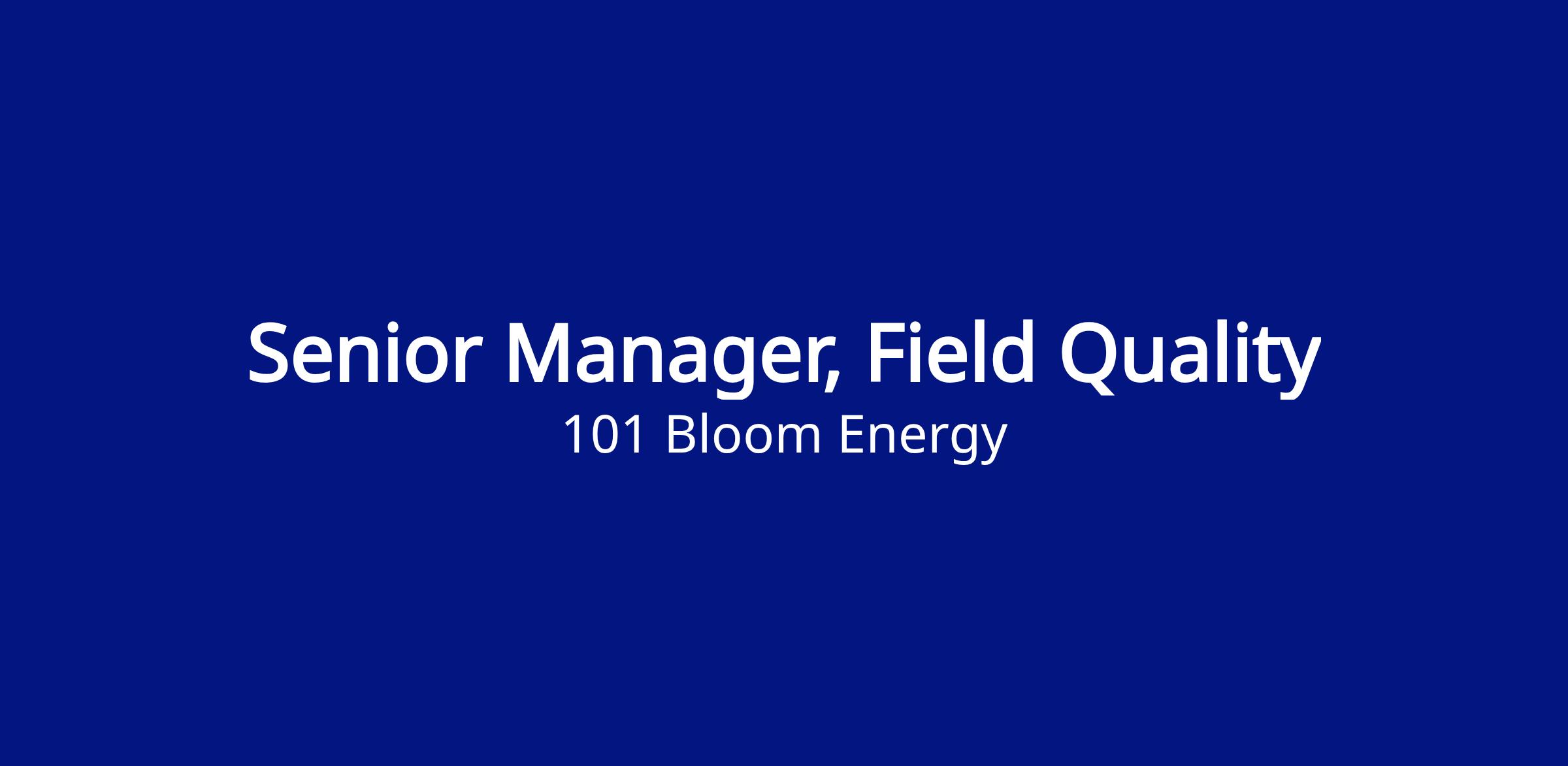 Senior Manager, Field Quality
101 Bloom Energy